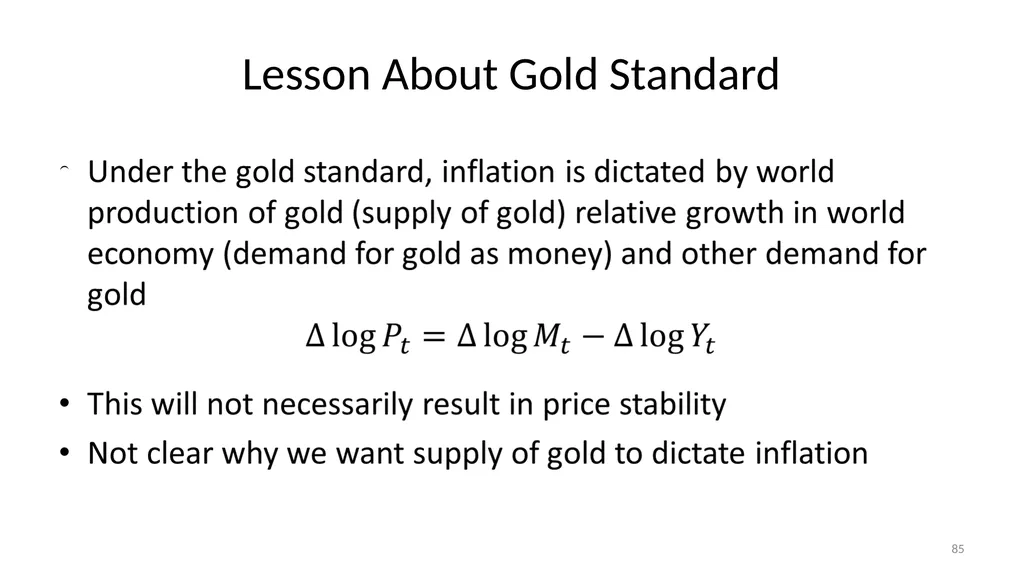 Lesson About Gold Standard

• Under the gold standard, inflation is dictated by world production of gold (supply of gold) relative growth in world economy (demand for gold as money) and other demand for gold

$\Delta \log P_t = \Delta \log M_t - \Delta \log Y_t$

• This will not necessarily result in price stability
• Not clear why we want supply of gold to dictate inflation

85